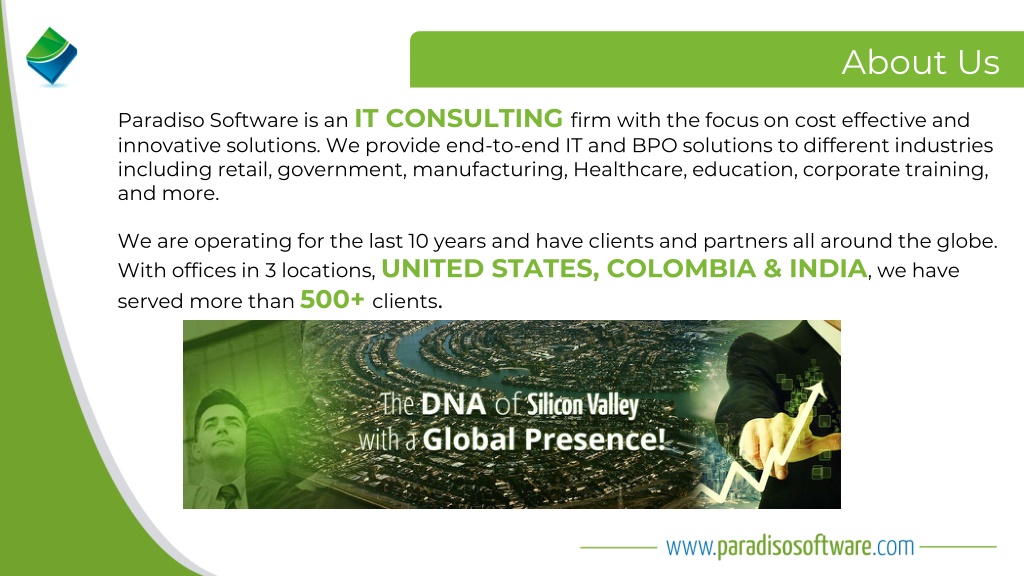 About Us

Paradiso Software is an IT CONSULTING firm with the focus on cost effective and innovative solutions. We provide end-to-end IT and BPO solutions to different industries including retail, government, manufacturing, Healthcare, education, corporate training, and more.

We are operating for the last 10 years and have clients and partners all around the globe. With offices in 3 locations, UNITED STATES, COLOMBIA & INDIA, we have served more than 500+ clients.

The DNA of Silicon Valley with a Global Presence!

www.paradisosoftware.com